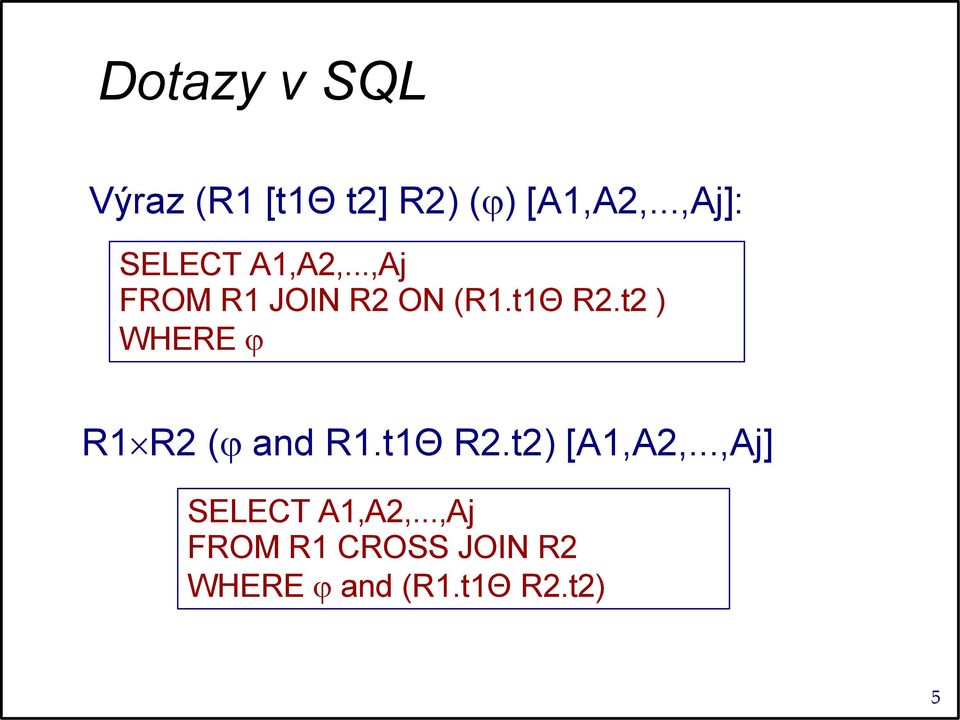 Dotazy v SQL

Výraz (R1 [t1Θ t2] R2) (φ) [A1,A2,...,Aj]:

SELECT A1,A2,...,Aj
FROM R1 JOIN R2 ON (R1.t1Θ R2.t2 )
WHERE φ

R1×R2 (φ and R1.t1Θ R2.t2) [A1,A2,...,Aj]

SELECT A1,A2,...,Aj
FROM R1 CROSS JOIN R2
WHERE φ and (R1.t1Θ R2.t2)

5